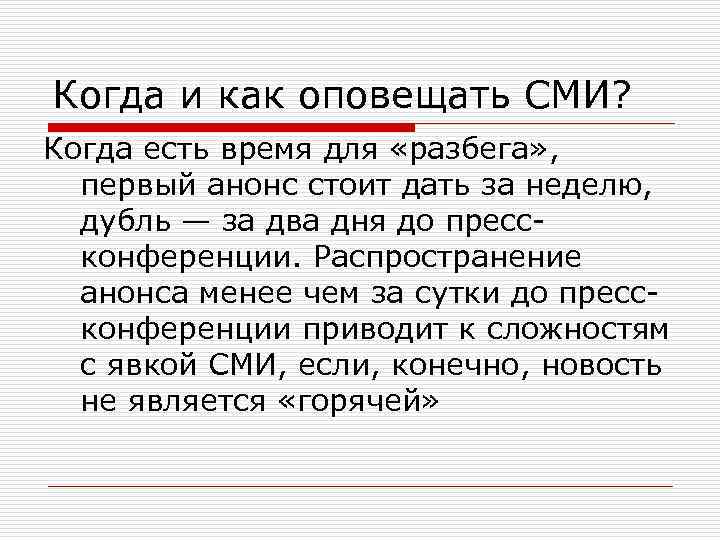 Когда и как оповещать СМИ?

Когда есть время для «разбега», первый анонс стоит дать за неделю, дубль — за два дня до пресс-конференции. Распространение анонса менее чем за сутки до пресс-конференции приводит к сложностям с явкой СМИ, если, конечно, новость не является «горячей»